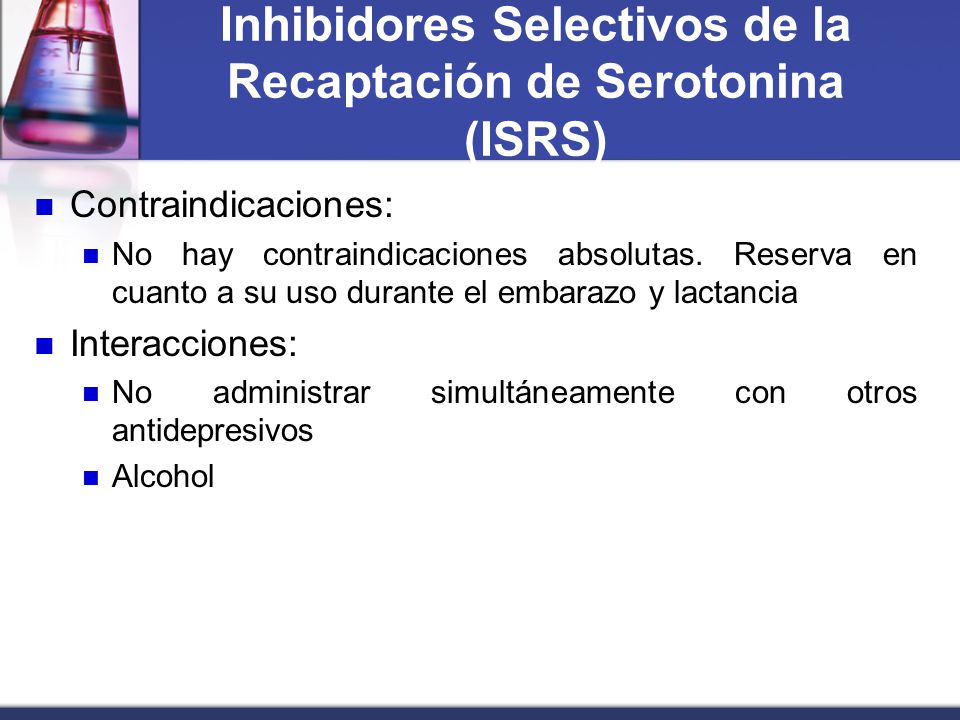 Inhibidores Selectivos de la Recaptación de Serotonina (ISRS)

Contraindicaciones:

No hay contraindicaciones absolutas. Reserva en cuanto a su uso durante el embarazo y lactancia

Interacciones:

No administrar simultáneamente con otros antidepresivos

Alcohol